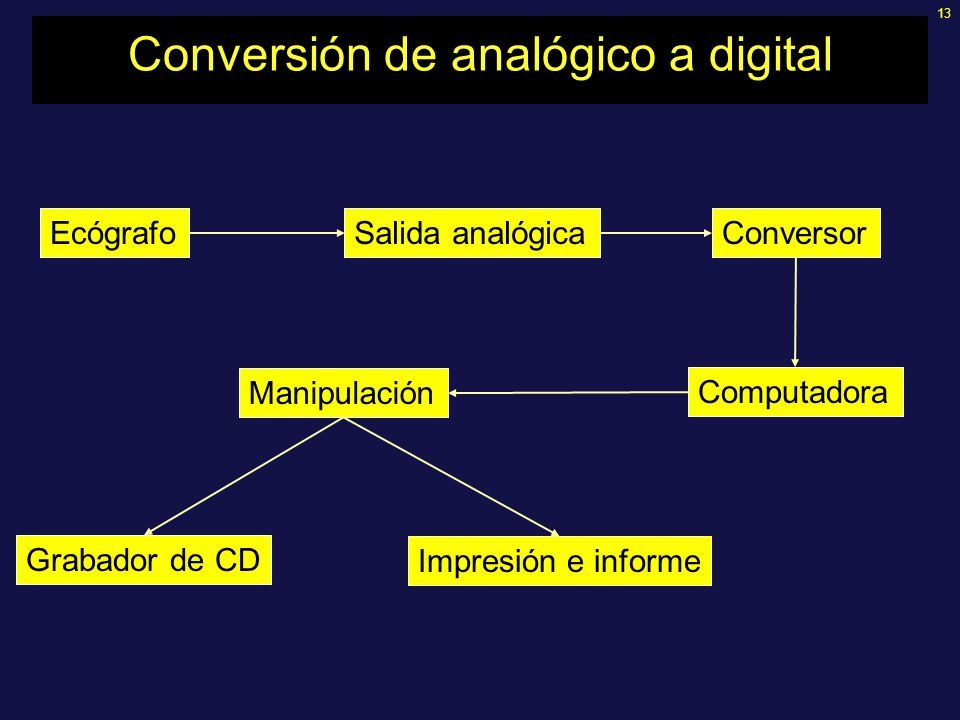 13

Conversión de analógico a digital

Ecógrafo

Salida analógica

Conversor

Computadora

Manipulación

Grabador de CD

Impresión e informe